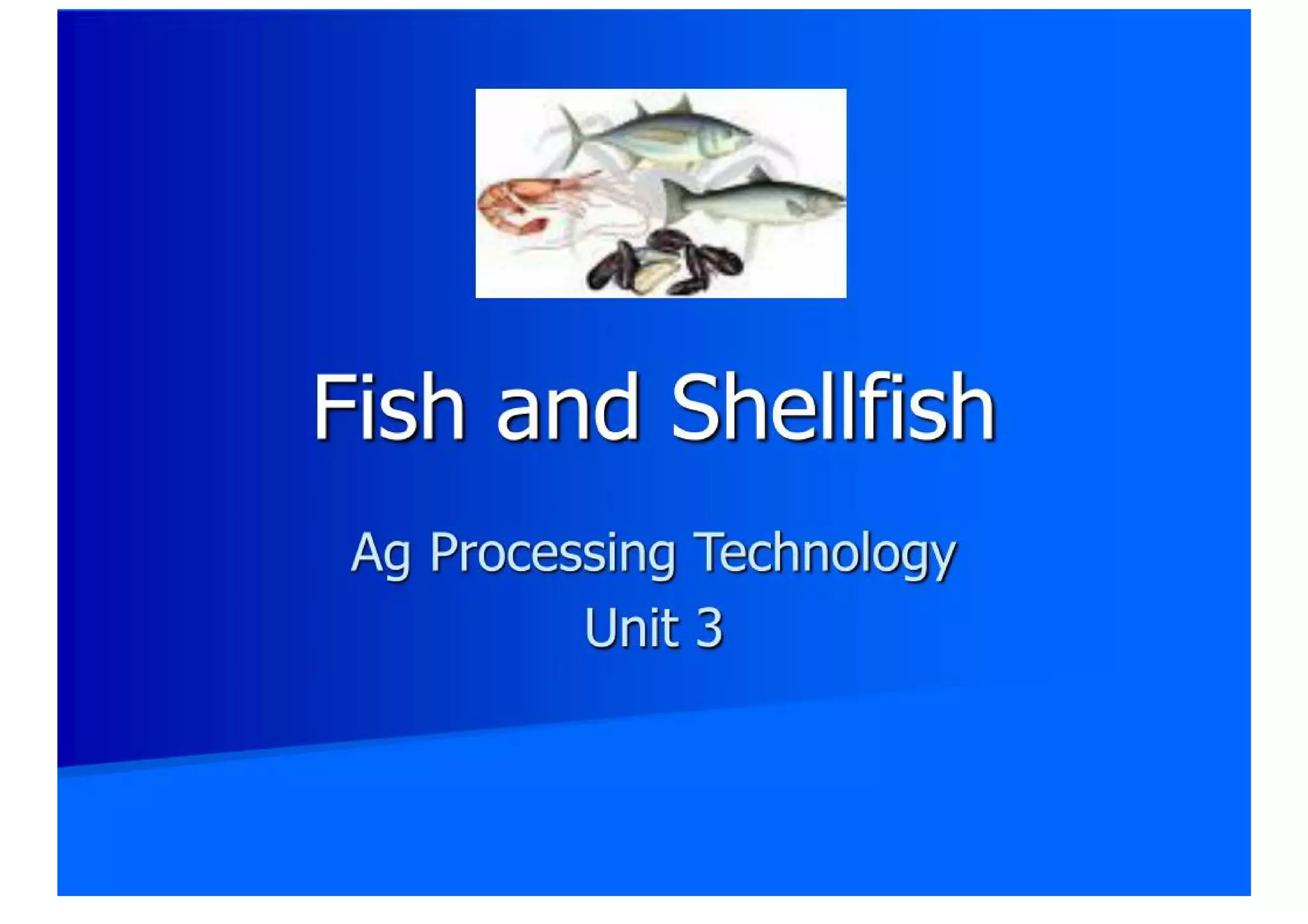 Fish and Shellfish

Ag Processing Technology
Unit 3